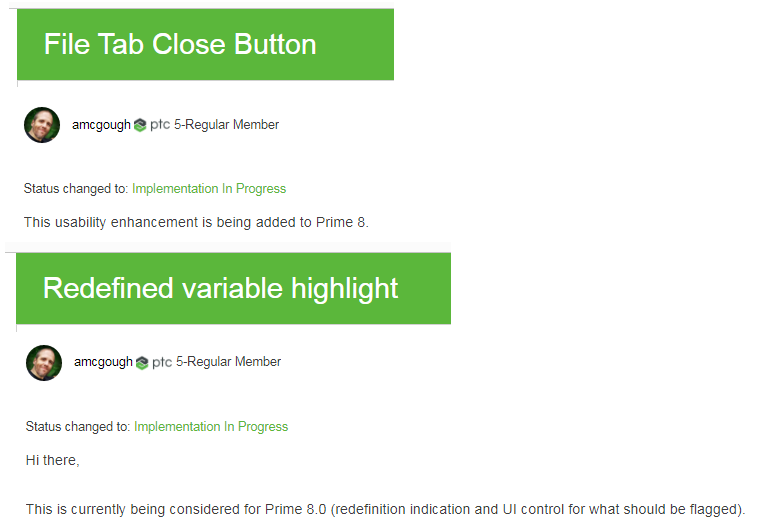 File Tab Close Button

amcgough ptc 5-Regular Member

Status changed to: Implementation In Progress

This usability enhancement is being added to Prime 8.

Redefined variable highlight

amcgough ptc 5-Regular Member

Status changed to: Implementation In Progress

Hi there,

This is currently being considered for Prime 8.0 (redefinition indication and UI control for what should be flagged).